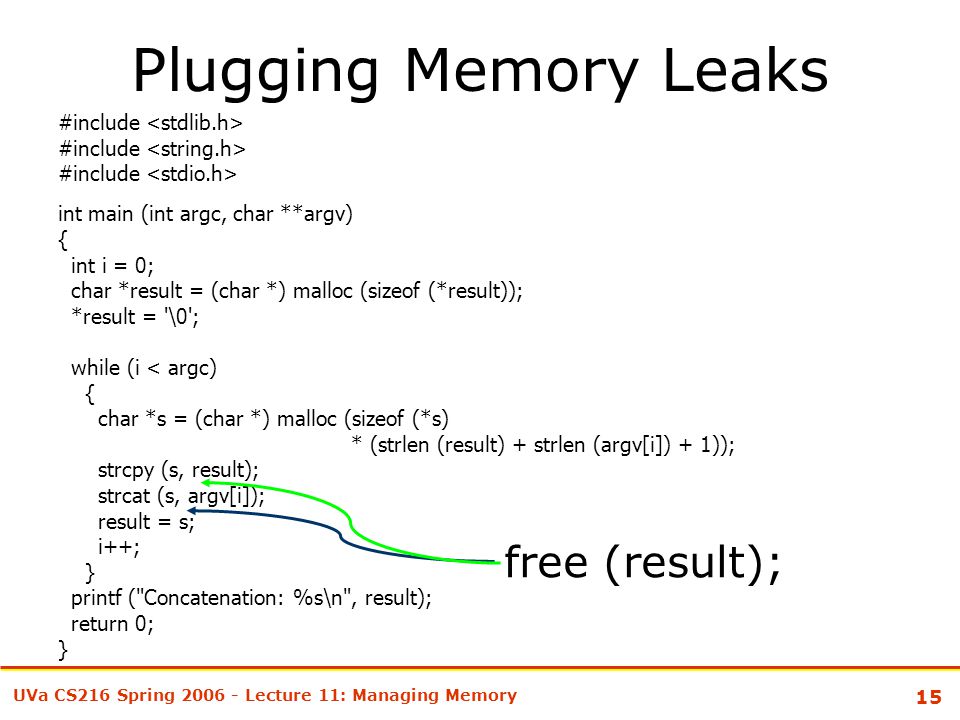 Plugging Memory Leaks

#include <stdlib.h>
#include <string.h>
#include <stdio.h>

int main (int argc, char **argv)
{
  int i = 0;
  char *result = (char *) malloc (sizeof (*result));
  *result = '\0';

  while (i < argc)
    {
      char *s = (char *) malloc (sizeof (*s)
                                       * (strlen (result) + strlen (argv[i]) + 1));
      strcpy (s, result);
      strcat (s, argv[i]);
      result = s;
      i++;
    }
  printf ("Concatenation: %s\n", result);
  return 0;
}

free (result);

UVa CS216 Spring 2006 - Lecture 11: Managing Memory

15